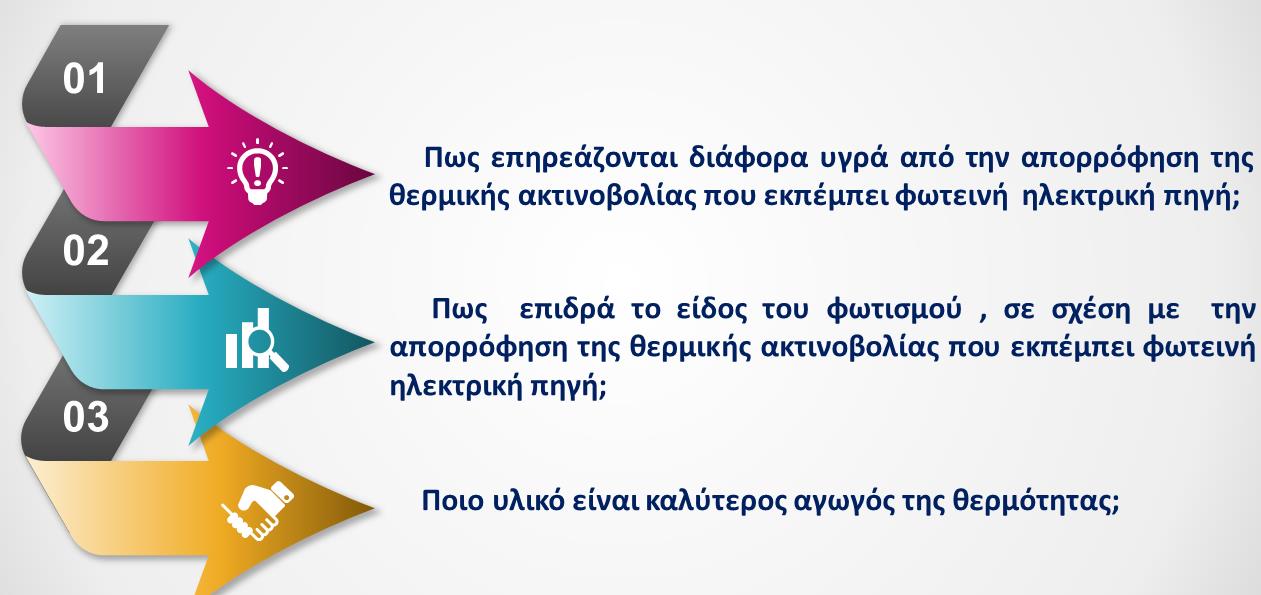 01

Πως επηρεάζονται διάφορα υγρά από την απορρόφηση της θερμικής ακτινοβολίας που εκπέμπει φωτεινή ηλεκτρική πηγή;

02

Πως επιδρά το είδος του φωτισμού , σε σχέση με την απορρόφηση της θερμικής ακτινοβολίας που εκπέμπει φωτεινή ηλεκτρική πηγή;

03

Ποιο υλικό είναι καλύτερος αγωγός της θερμότητας;